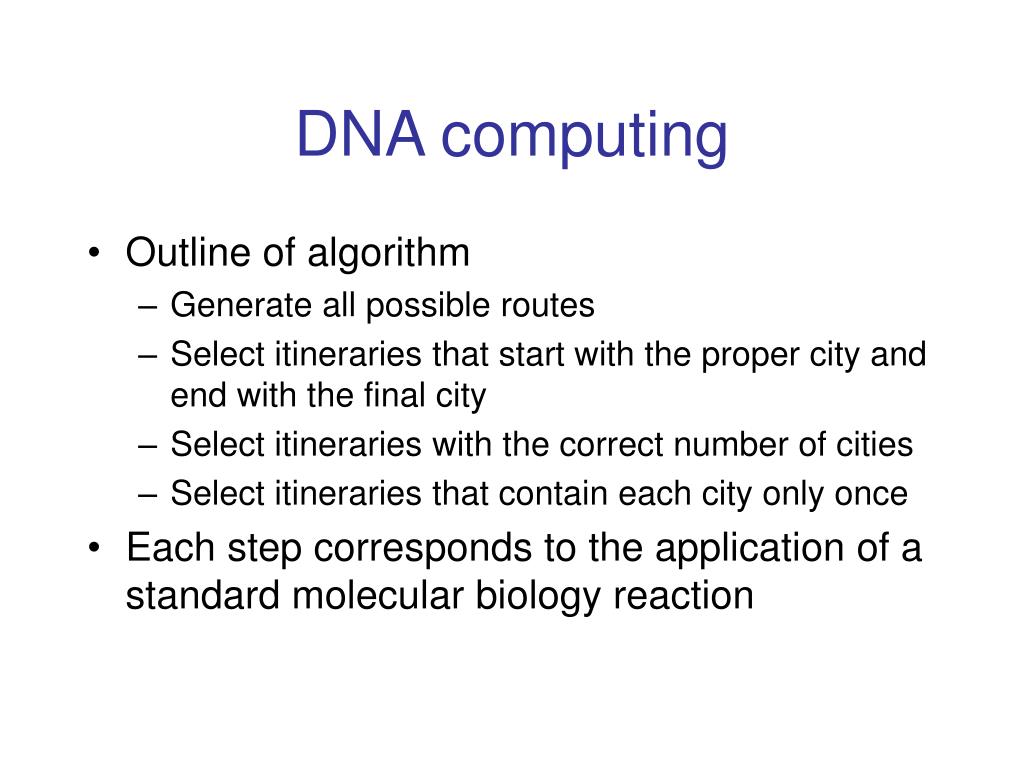 DNA computing

• Outline of algorithm
– Generate all possible routes
– Select itineraries that start with the proper city and end with the final city
– Select itineraries with the correct number of cities
– Select itineraries that contain each city only once
• Each step corresponds to the application of a standard molecular biology reaction